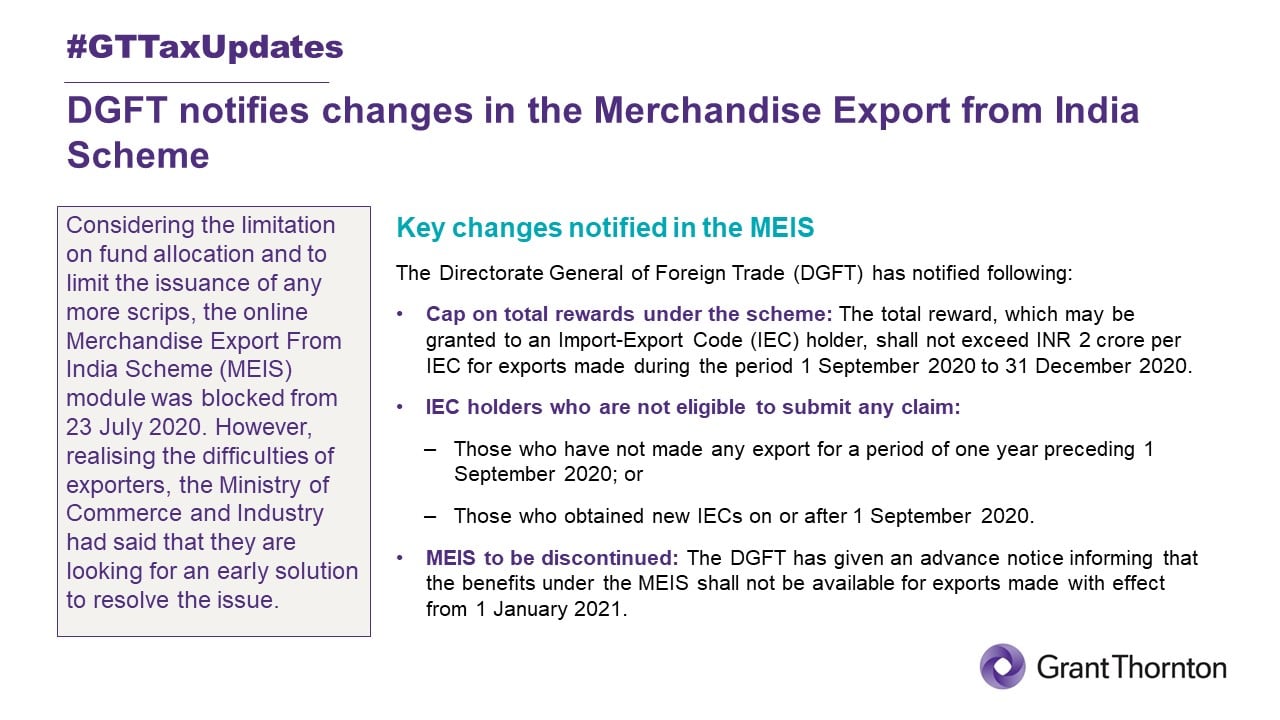 #GTTaxUpdates

DGFT notifies changes in the Merchandise Export from India Scheme

Considering the limitation on fund allocation and to limit the issuance of any more scrips, the online Merchandise Export From India Scheme (MEIS) module was blocked from 23 July 2020. However, realising the difficulties of exporters, the Ministry of Commerce and Industry had said that they are looking for an early solution to resolve the issue.

Key changes notified in the MEIS

The Directorate General of Foreign Trade (DGFT) has notified following:

• Cap on total rewards under the scheme: The total reward, which may be granted to an Import-Export Code (IEC) holder, shall not exceed INR 2 crore per IEC for exports made during the period 1 September 2020 to 31 December 2020.

• IEC holders who are not eligible to submit any claim:

– Those who have not made any export for a period of one year preceding 1 September 2020; or

– Those who obtained new IECs on or after 1 September 2020.

• MEIS to be discontinued: The DGFT has given an advance notice informing that the benefits under the MEIS shall not be available for exports made with effect from 1 January 2021.

GrantThornton